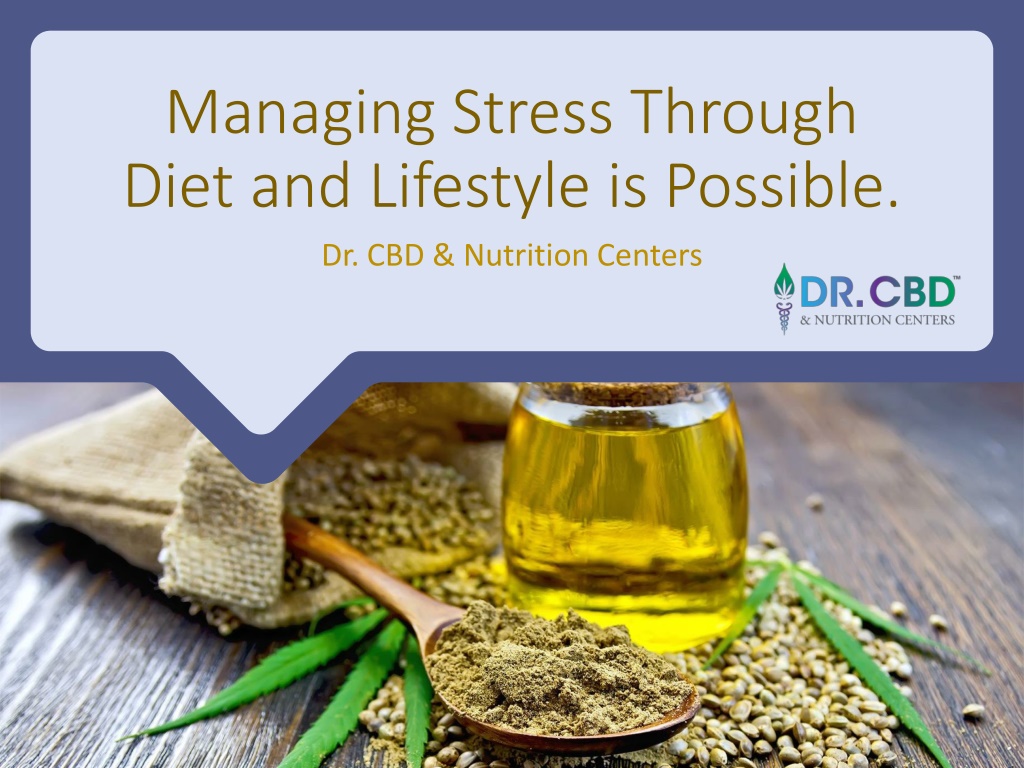 Managing Stress Through Diet and Lifestyle is Possible.

Dr. CBD & Nutrition Centers

DR. CBD™
& NUTRITION CENTERS